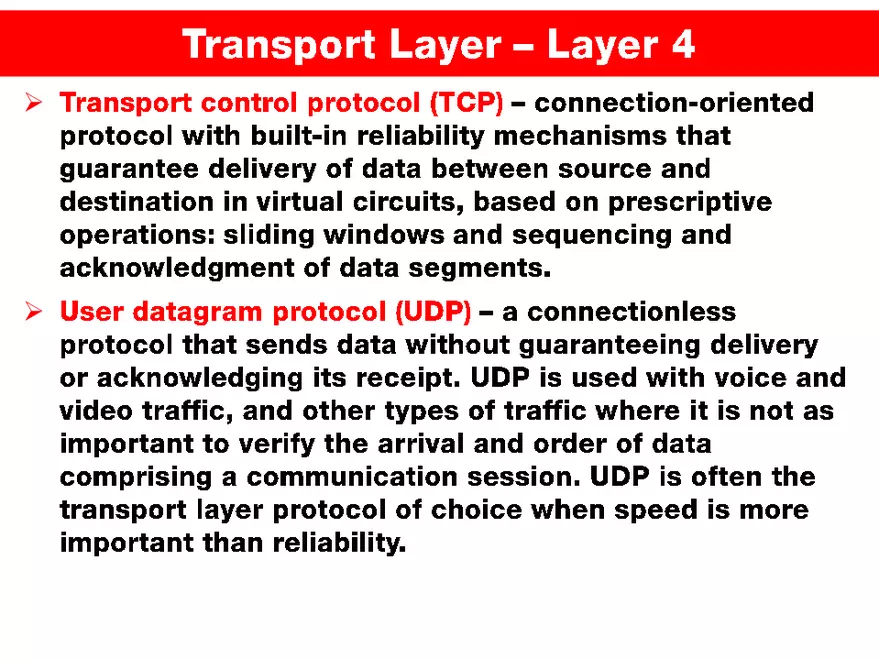 Transport Layer – Layer 4

➢ Transport control protocol (TCP) – connection-oriented protocol with built-in reliability mechanisms that guarantee delivery of data between source and destination in virtual circuits, based on prescriptive operations: sliding windows and sequencing and acknowledgment of data segments.

➢ User datagram protocol (UDP) – a connectionless protocol that sends data without guaranteeing delivery or acknowledging its receipt. UDP is used with voice and video traffic, and other types of traffic where it is not as important to verify the arrival and order of data comprising a communication session. UDP is often the transport layer protocol of choice when speed is more important than reliability.